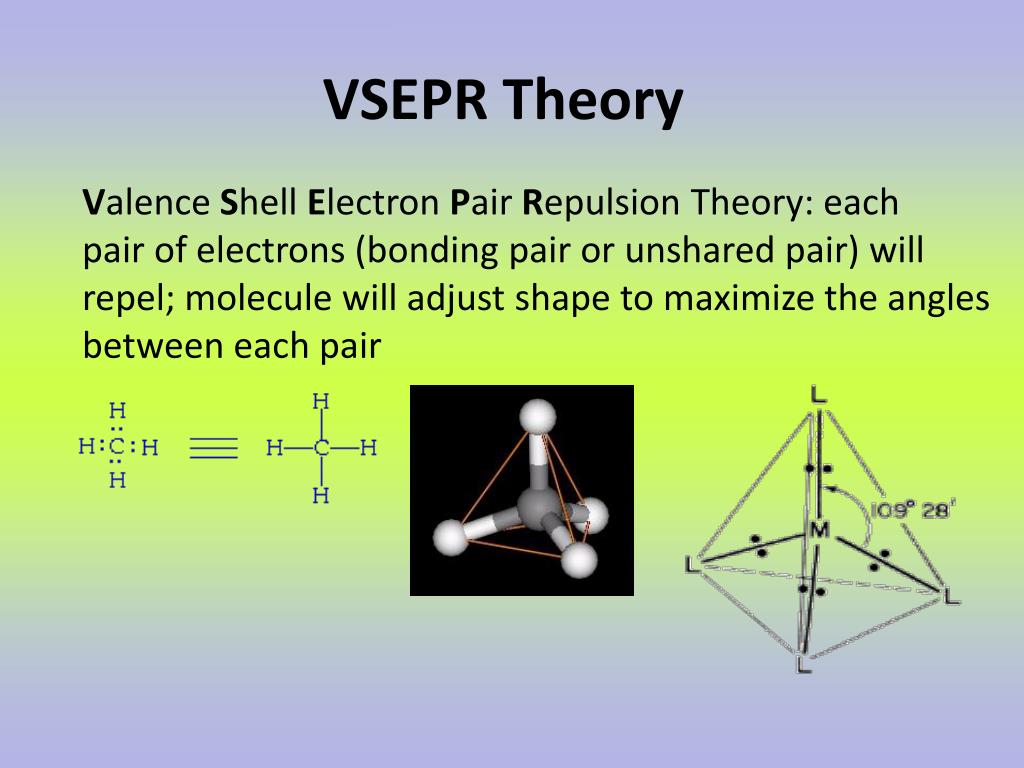 VSEPR Theory

Valence Shell Electron Pair Repulsion Theory: each pair of electrons (bonding pair or unshared pair) will repel; molecule will adjust shape to maximize the angles between each pair

H
H:C:H
H

H
H—C—H
H

L
109° 28'
M
L
L
L